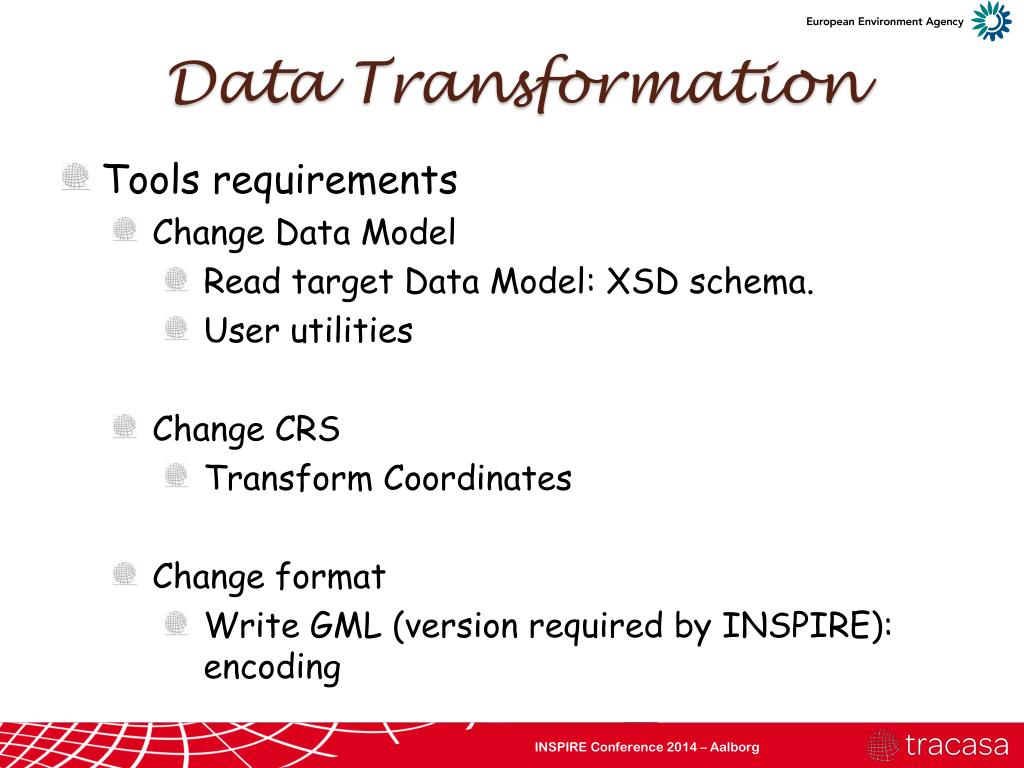 European Environment Agency

Data Transformation

Tools requirements

Change Data Model

Read target Data Model: XSD schema.

User utilities

Change CRS

Transform Coordinates

Change format

Write GML (version required by INSPIRE): encoding

INSPIRE Conference 2014 – Aalborg

tracasa